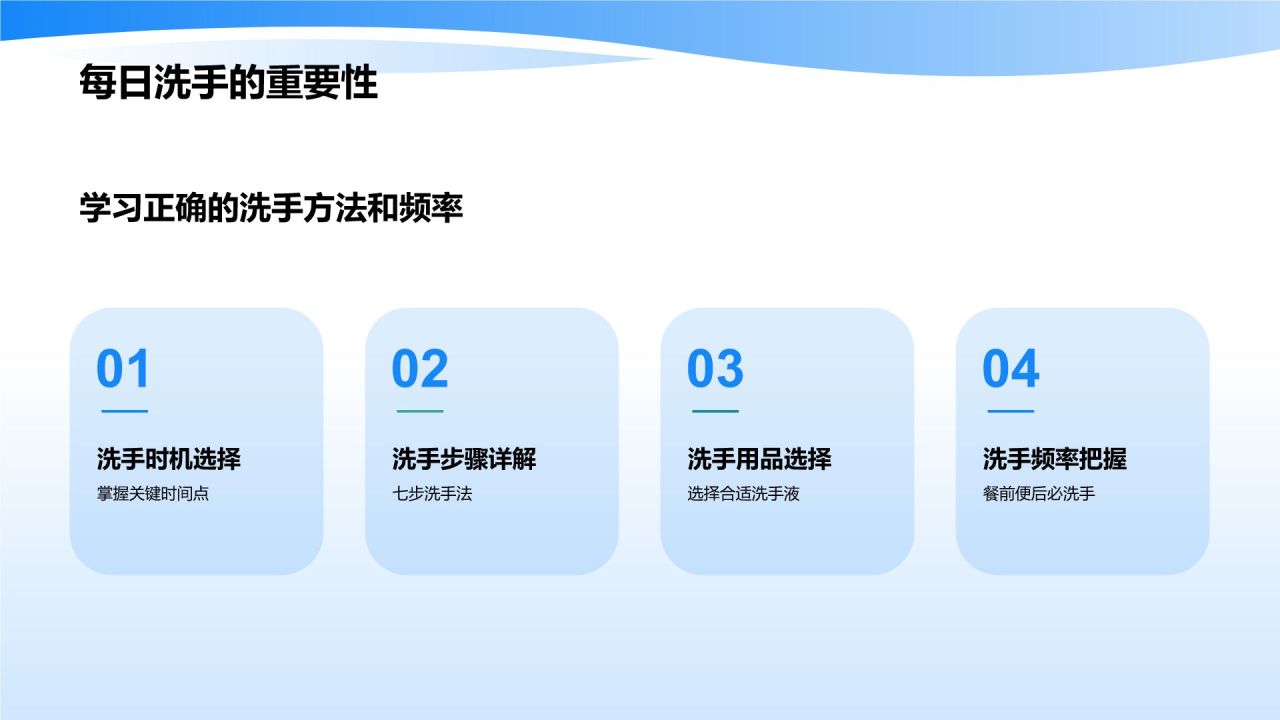 每日洗手的重要性

学习正确的洗手方法和频率

01

洗手时机选择

掌握关键时间点

02

洗手步骤详解

七步洗手法

03

洗手用品选择

选择合适洗手液

04

洗手频率把握

餐前便后必洗手